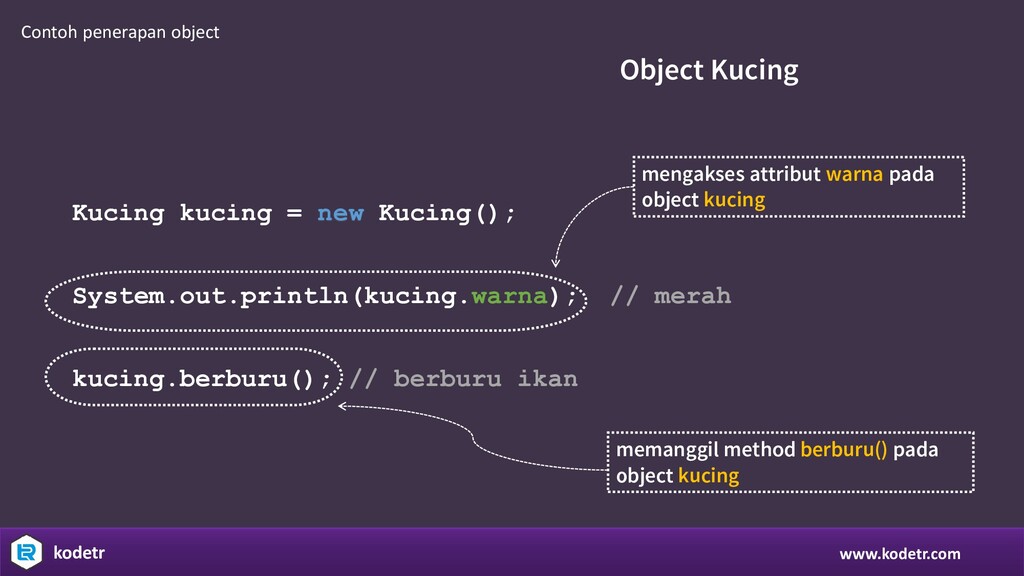 Contoh penerapan object

Object Kucing

mengakses attribut warna pada object kucing

Kucing kucing = new Kucing();

System.out.println(kucing.warna); // merah

kucing.berburu(); // berburu ikan

memanggil method berburu() pada object kucing

kodetr

www.kodetr.com